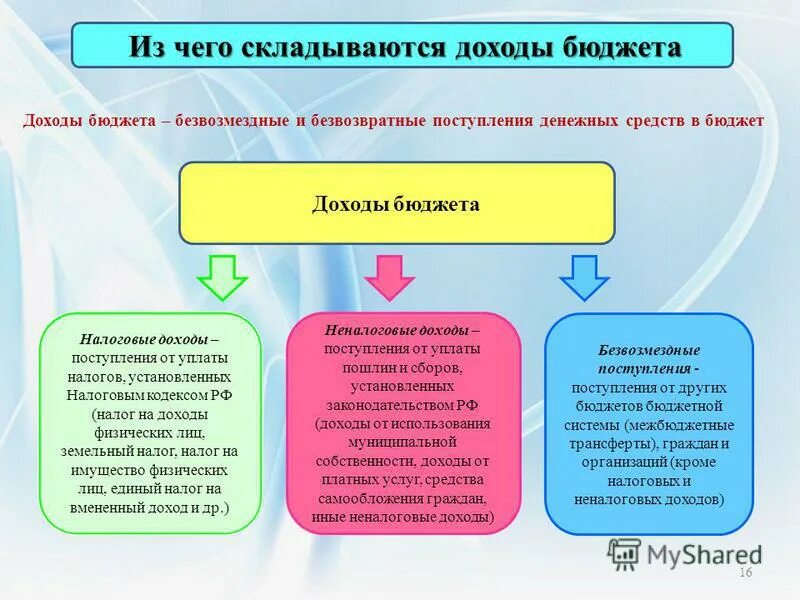 Из чего складываются доходы бюджета

Доходы бюджета – безвозмездные и безвозвратные поступления денежных средств в бюджет

Доходы бюджета

Налоговые доходы – поступления от уплаты налогов, установленных Налоговым кодексом РФ (налог на доходы физических лиц, земельный налог, налог на имущество физических лиц, единый налог на вмененный доход и др.)

Неналоговые доходы – поступления от уплаты пошлин и сборов, установленных законодательством РФ (доходы от использования муниципальной собственности, доходы от платных услуг, средства самообложения граждан, иные неналоговые доходы)

Безвозмездные поступления - поступления от других бюджетов бюджетной системы (межбюджетные трансферты), граждан и организаций (кроме налоговых и неналоговых доходов)

MyShared

16